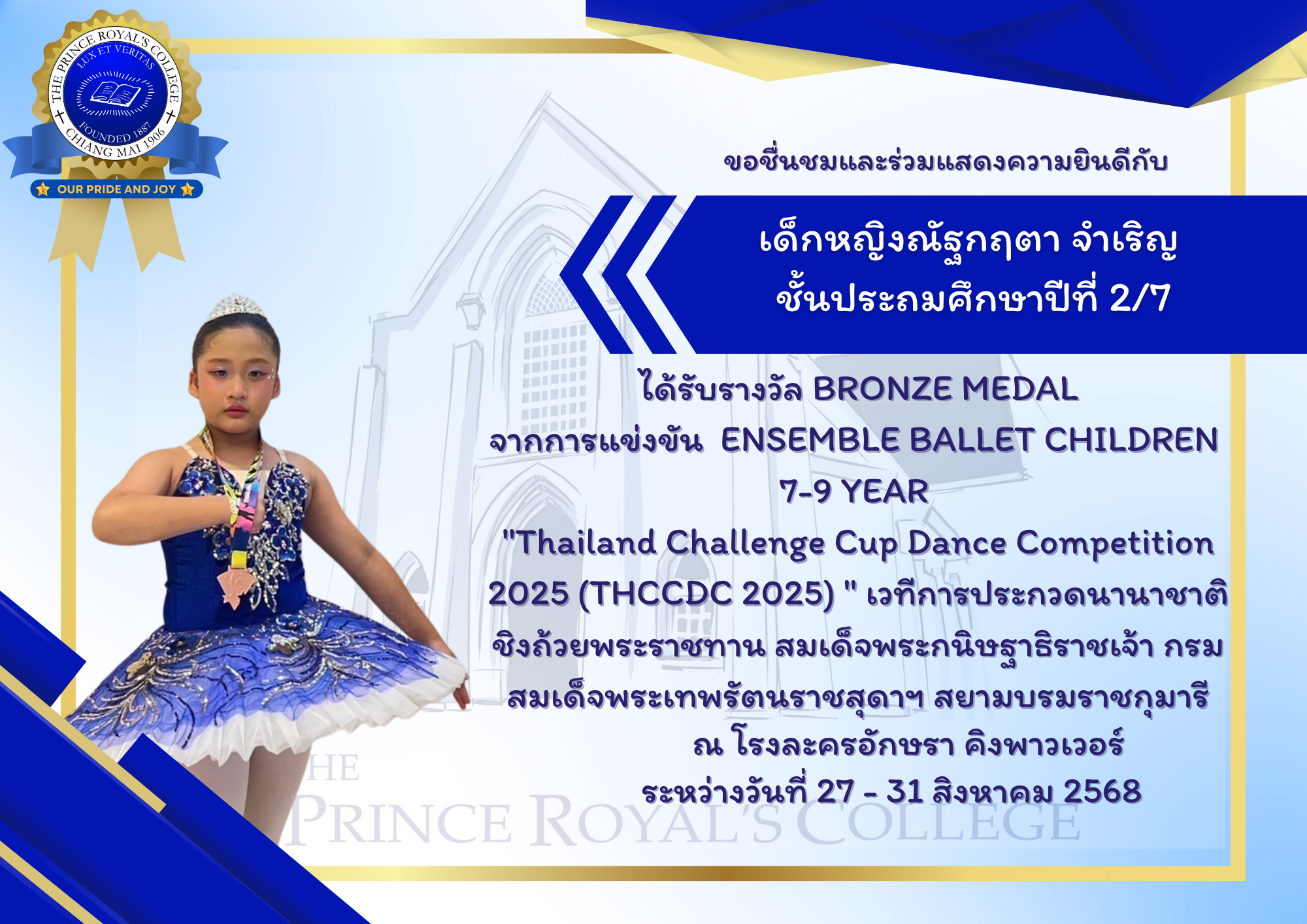 THE PRINCE ROYAL'S COLLEGE
LUX ET VERITAS
FOUNDED 1887
CHIANG MAI 1906
OUR PRIDE AND JOY

ขอชื่นชมและร่วมแสดงความยินดีกับ

เด็กหญิงณัฐกฤตา จำเริญ
ชั้นประถมศึกษาปีที่ 2/7

ได้รับรางวัล BRONZE MEDAL
จากการแข่งขัน ENSEMBLE BALLET CHILDREN
7-9 YEAR
"Thailand Challenge Cup Dance Competition 2025 (THCCDC 2025) " เวทีการประกวดนานาชาติ ชิงถ้วยพระราชทาน สมเด็จพระกนิษฐาธิราชเจ้า กรมสมเด็จพระเทพรัตนราชสุดาฯ สยามบรมราชกุมารี
ณ โรงละครอักษรา คิงพาวเวอร์
ระหว่างวันที่ 27 - 31 สิงหาคม 2568

THE
PRINCE ROYAL'S COLLEGE